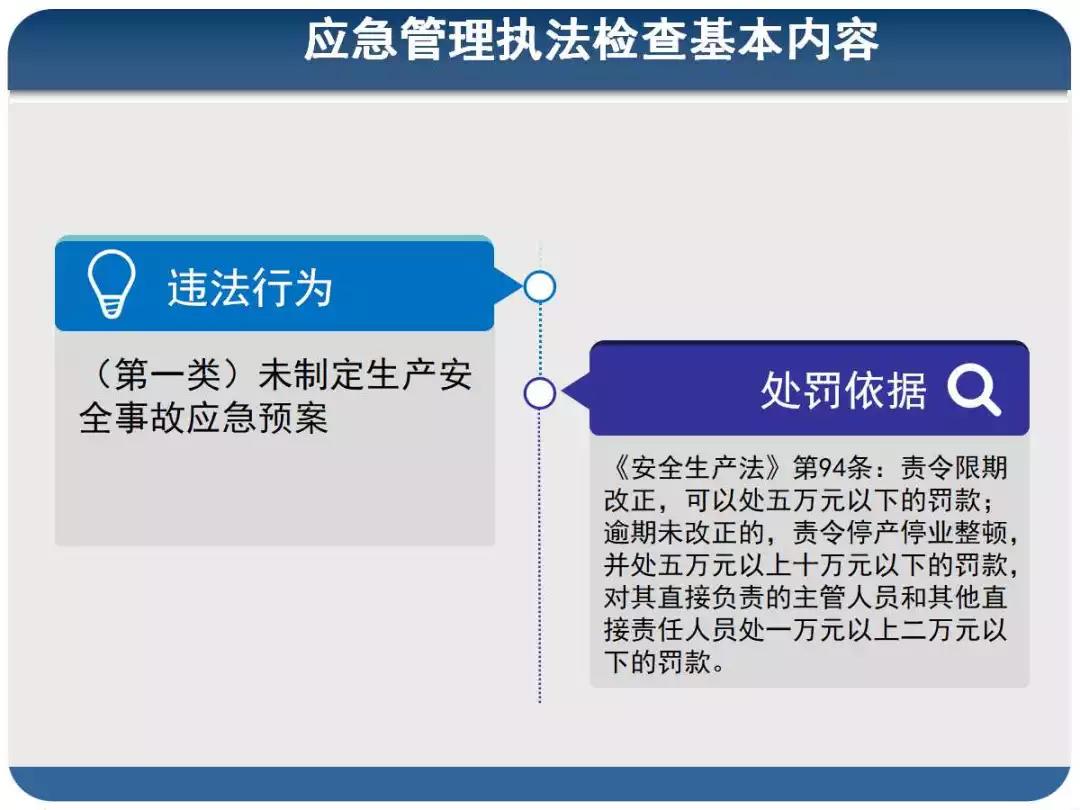 应急管理执法检查基本内容

违法行为

（第一类）未制定生产安全事故应急预案

处罚依据

《安全生产法》第94条：责令限期改正，可以处五万元以下的罚款；逾期未改正的，责令停产停业整顿，并处五万元以上十万元以下的罚款，对其直接负责的主管人员和其他直接责任人员处一万元以上二万元以下的罚款。